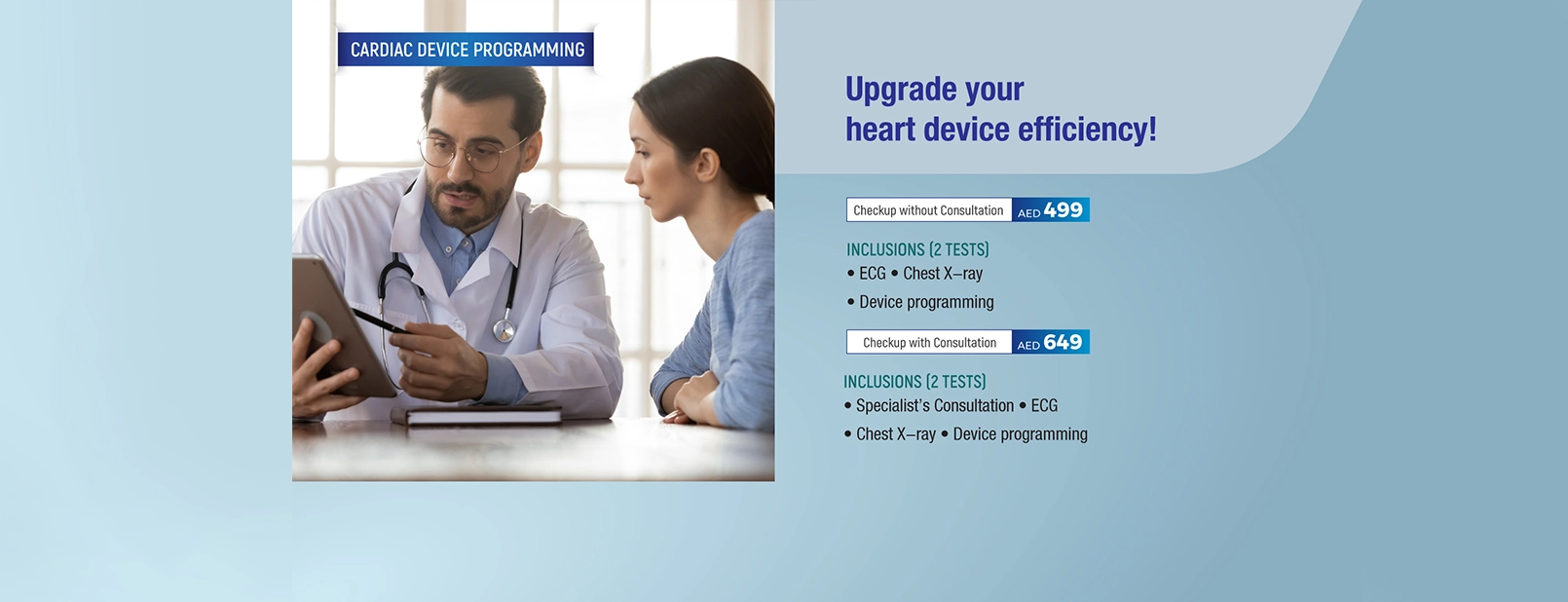 CARDIAC DEVICE PROGRAMMING

Upgrade your heart device efficiency!

Checkup without Consultation AED 499

INCLUSIONS (2 TESTS)
• ECG • Chest X–ray
• Device programming

Checkup with Consultation AED 649

INCLUSIONS (2 TESTS)
• Specialist's Consultation • ECG
• Chest X–ray • Device programming